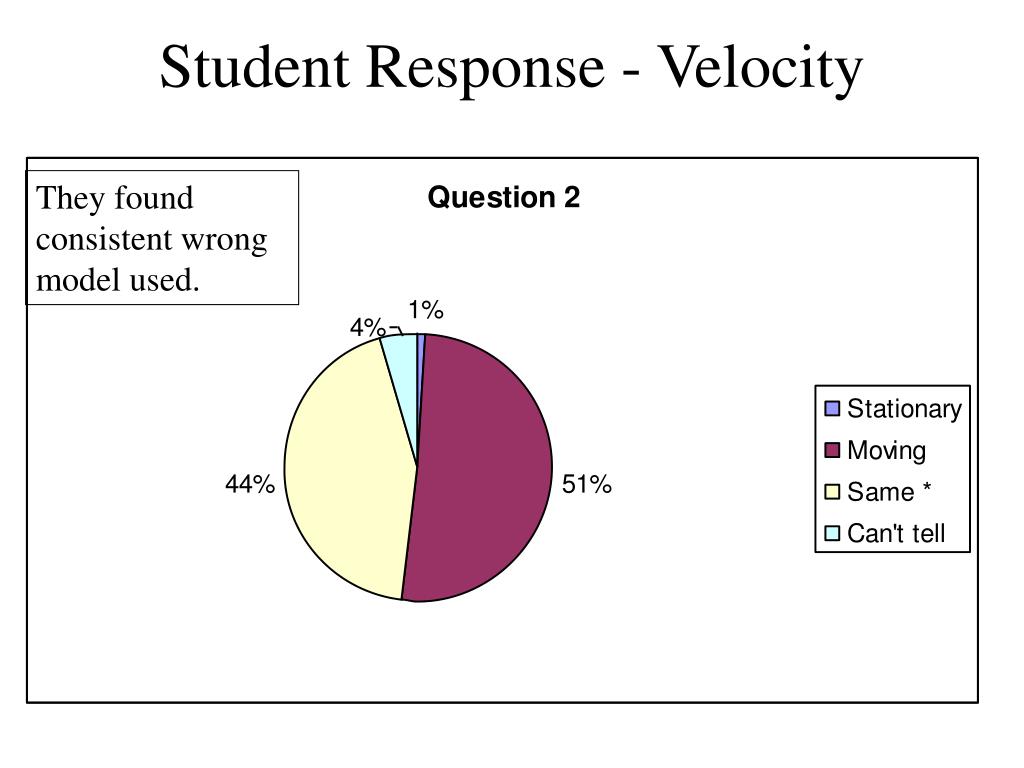 Student Response - Velocity

They found consistent wrong model used.

Question 2

1%

4%

44%

51%

Stationary
Moving
Same *
Can't tell